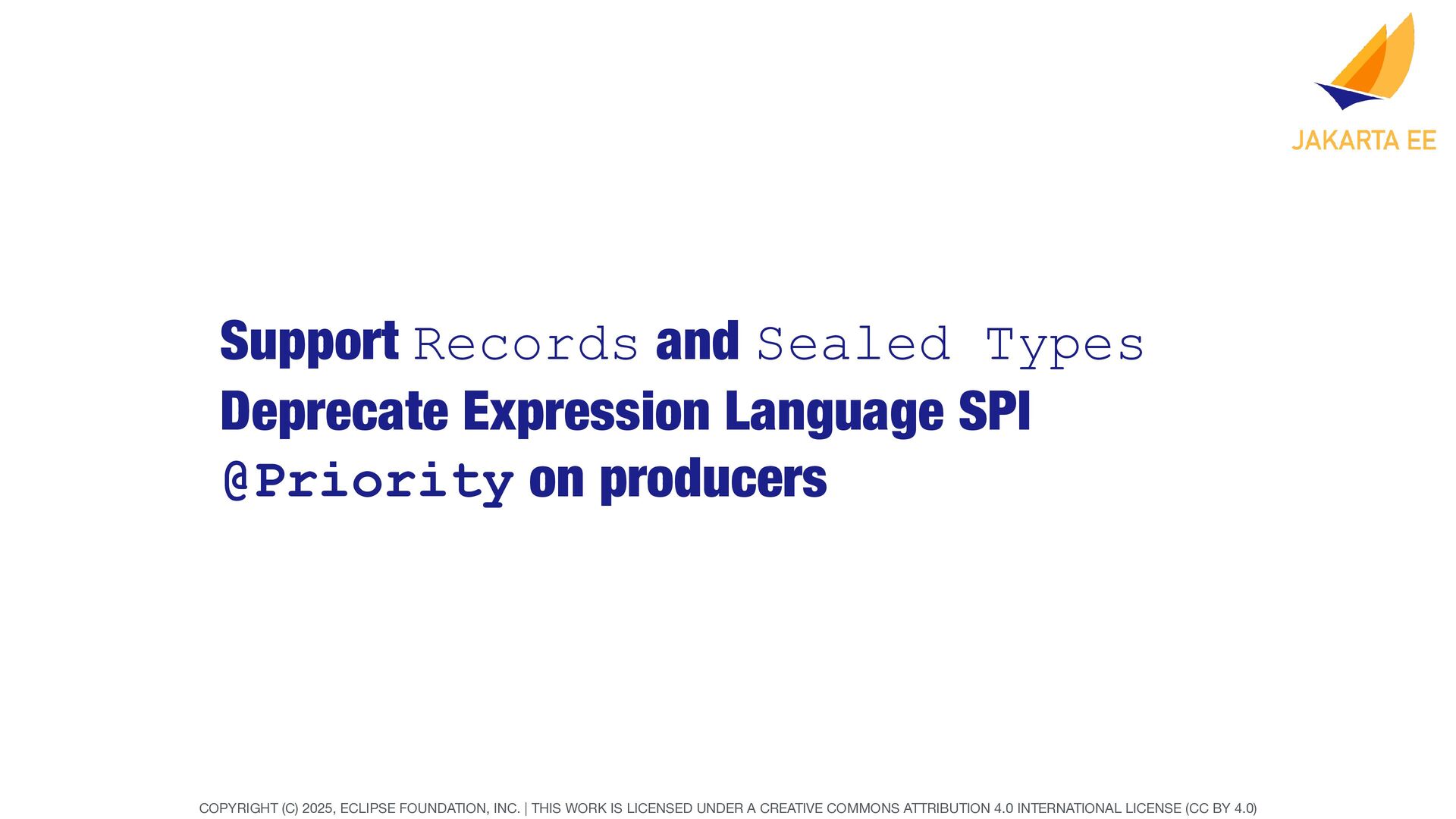 JAKARTA EE

Support Records and Sealed Types

Deprecate Expression Language SPI

@Priority on producers

COPYRIGHT (C) 2025, ECLIPSE FOUNDATION, INC. | THIS WORK IS LICENSED UNDER A CREATIVE COMMONS ATTRIBUTION 4.0 INTERNATIONAL LICENSE (CC BY 4.0)